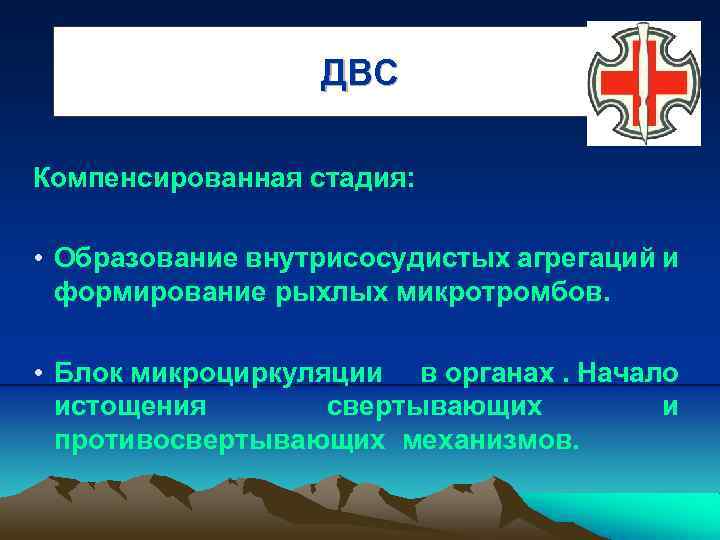 ДВС

Компенсированная стадия:

• Образование внутрисосудистых агрегаций и формирование рыхлых микротромбов.

• Блок микроциркуляции в органах . Начало истощения свертывающих и противосвертывающих механизмов.